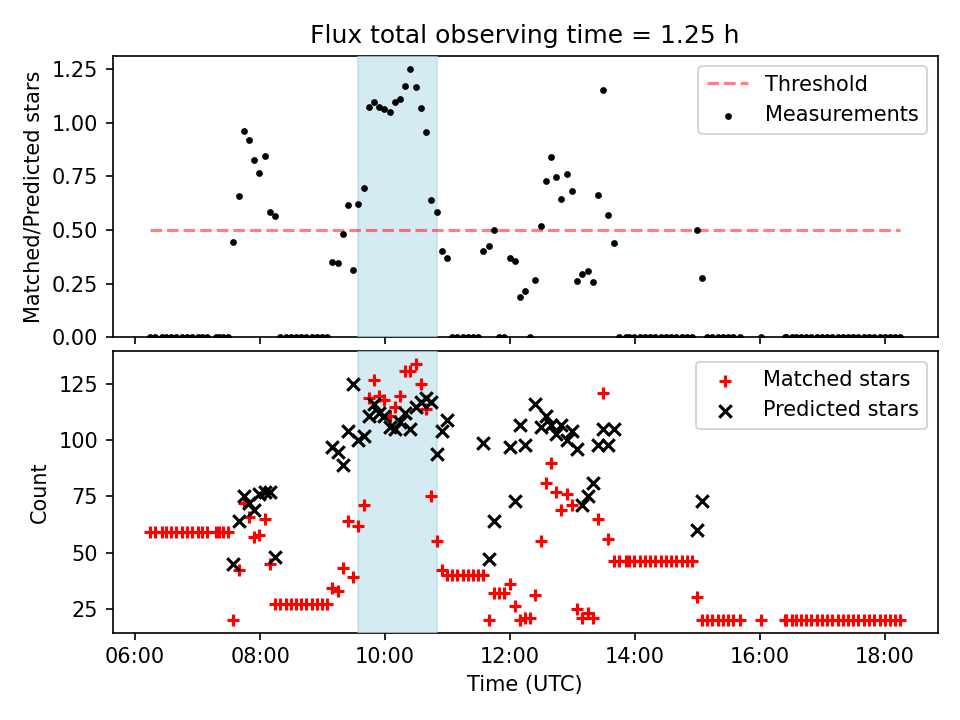 Flux total observing time = 1.25 h

Matched/Predicted stars

1.25
1.00
0.75
0.50
0.25
0.00

Threshold
Measurements

Count

125
100
75
50
25

Matched stars
Predicted stars

06:00 08:00 10:00 12:00 14:00 16:00 18:00

Time (UTC)